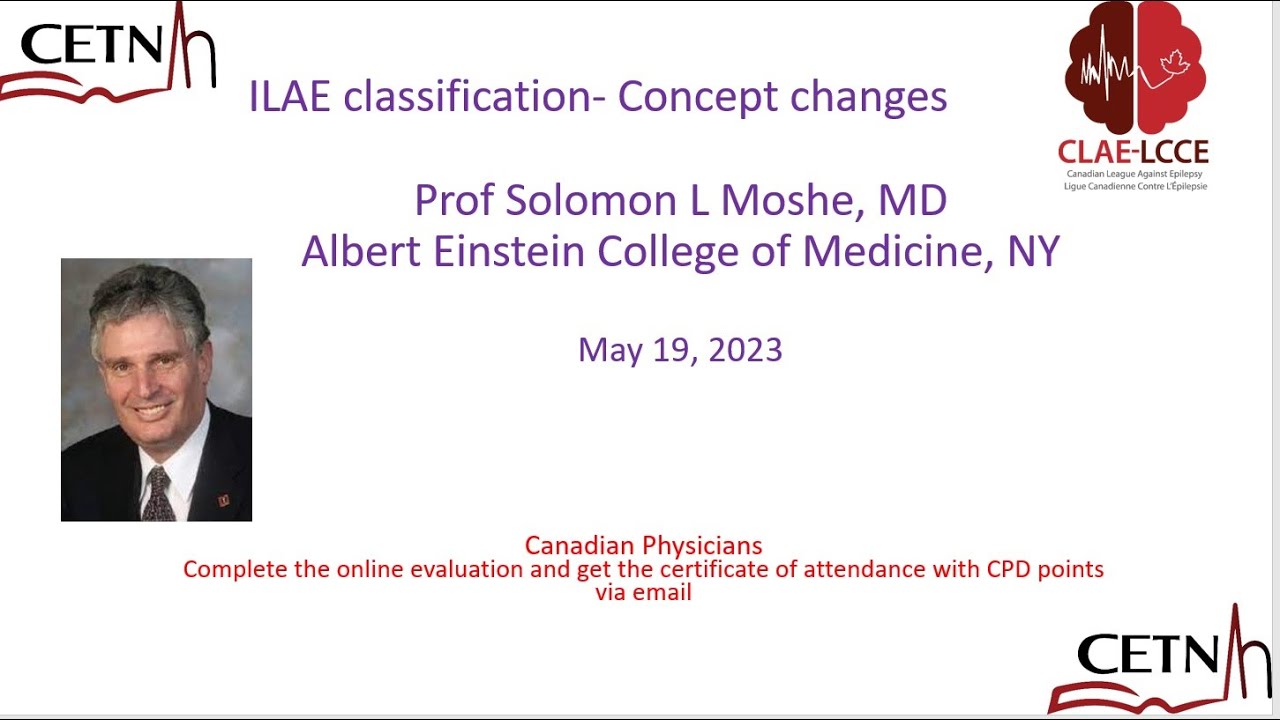 CETN

ILAE classification- Concept changes

CLAE-LCCE
Canadian League Against Epilepsy
Ligue Canadienne Contre L'Épilepsie

Prof Solomon L Moshe, MD
Albert Einstein College of Medicine, NY

May 19, 2023

Canadian Physicians
Complete the online evaluation and get the certificate of attendance with CPD points via email

CETN